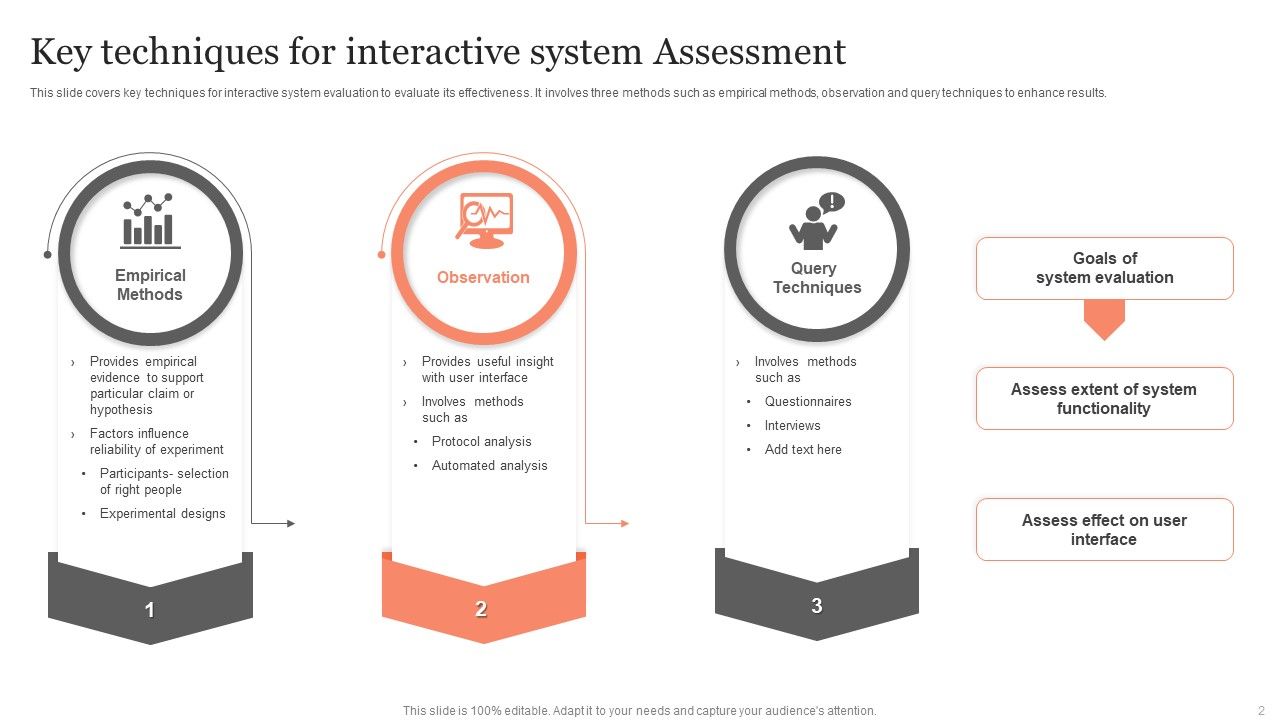 Key techniques for interactive system Assessment

This slide covers key techniques for interactive system evaluation to evaluate its effectiveness. It involves three methods such as empirical methods, observation and query techniques to enhance results.

Empirical Methods

› Provides empirical evidence to support particular claim or hypothesis
› Factors influence reliability of experiment
• Participants- selection of right people
• Experimental designs

1

Observation

› Provides useful insight with user interface
› Involves methods such as
• Protocol analysis
• Automated analysis

2

Query Techniques

› Involves methods such as
• Questionnaires
• Interviews
• Add text here

3

Goals of system evaluation

Assess extent of system functionality

Assess effect on user interface

This slide is 100% editable. Adapt it to your needs and capture your audience's attention.

2